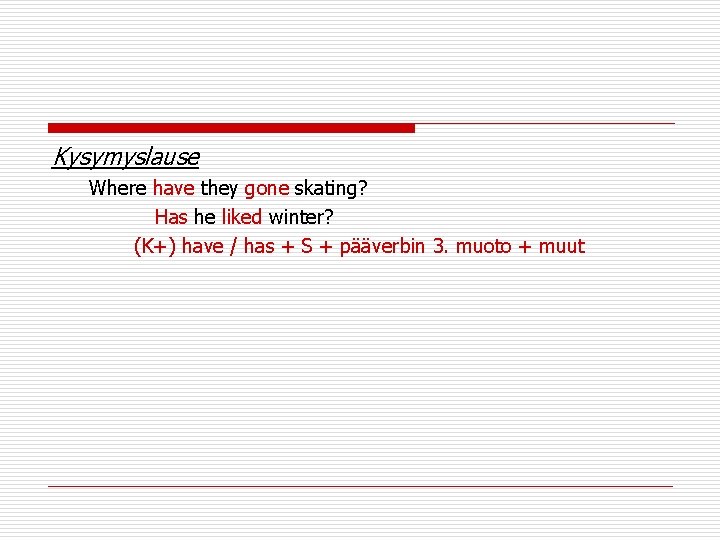 Kysymyslause

Where have they gone skating?

Has he liked winter?

(K+) have / has + S + pääverbin 3. muoto + muut